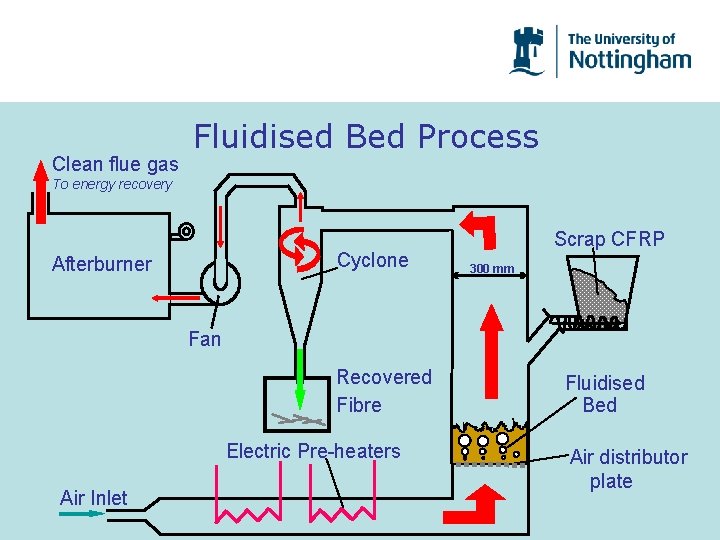 The University of Nottingham

Fluidised Bed Process

Clean flue gas
To energy recovery

Afterburner

Fan

Cyclone

300 mm

Scrap CFRP

Recovered Fibre

Fluidised Bed

Electric Pre-heaters

Air distributor plate

Air Inlet